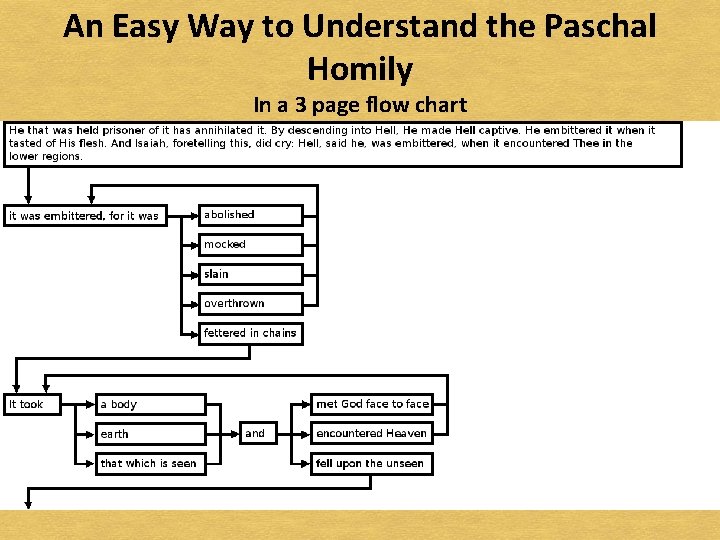 An Easy Way to Understand the Paschal Homily

In a 3 page flow chart

He that was held prisoner of it has annihilated it. By descending into Hell, He made Hell captive. He embittered it when it tasted of His flesh. And Isaiah, foretelling this, did cry: Hell, said he, was embittered, when it encountered Thee in the lower regions.

it was embittered, for it was

abolished

mocked

slain

overthrown

fettered in chains

It took

a body

earth

that which is seen

and

met God face to face

encountered Heaven

fell upon the unseen